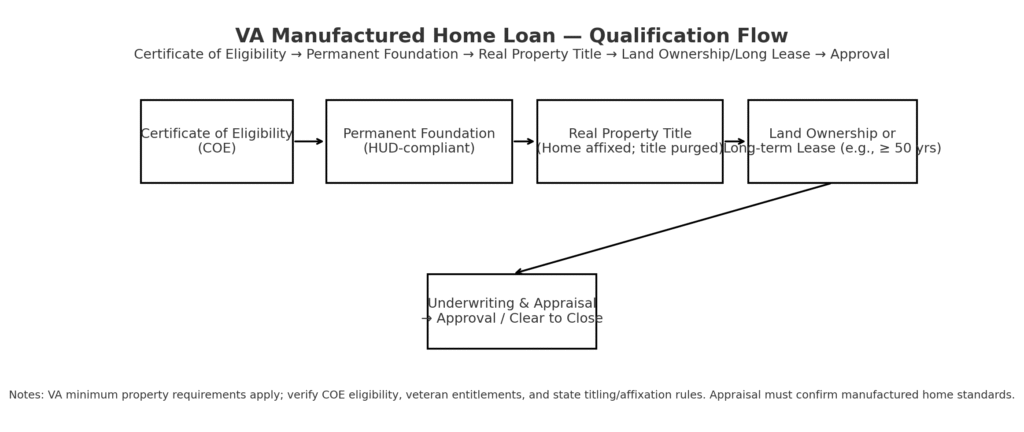 VA Manufactured Home Loan — Qualification Flow

Certificate of Eligibility → Permanent Foundation → Real Property Title → Land Ownership/Long Lease → Approval

Certificate of Eligibility (COE)

Permanent Foundation (HUD-compliant)

Real Property Title (Home affixed; title purged)

Land Ownership or Long-term Lease (e.g., ≥ 50 yrs)

Underwriting & Appraisal → Approval / Clear to Close

Notes: VA minimum property requirements apply; verify COE eligibility, veteran entitlements, and state titling/affixation rules. Appraisal must confirm manufactured home standards.